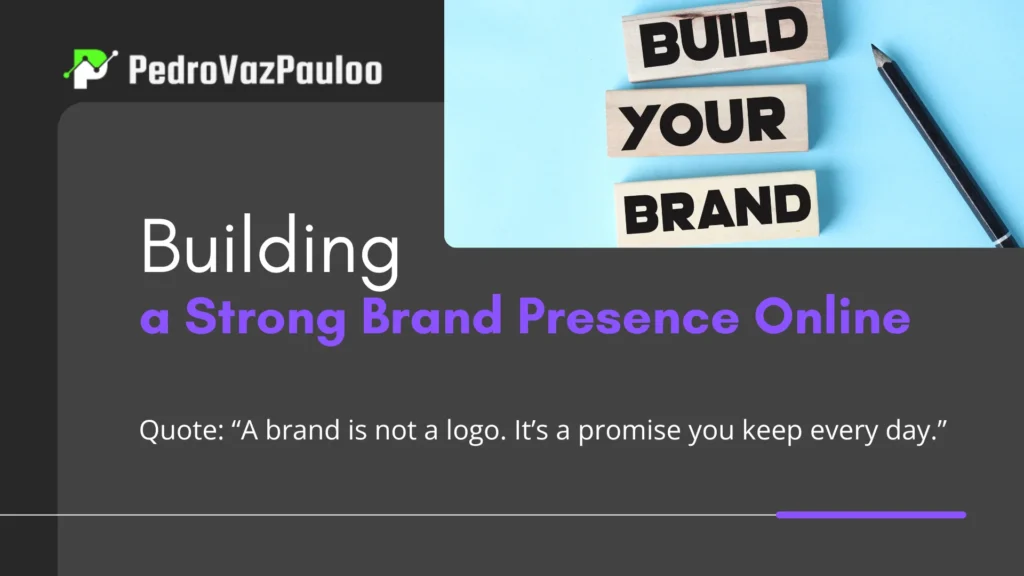 PedroVazPauloo

BUILD
YOUR
BRAND

Building
a Strong Brand Presence Online

Quote: “A brand is not a logo. It’s a promise you keep every day.”